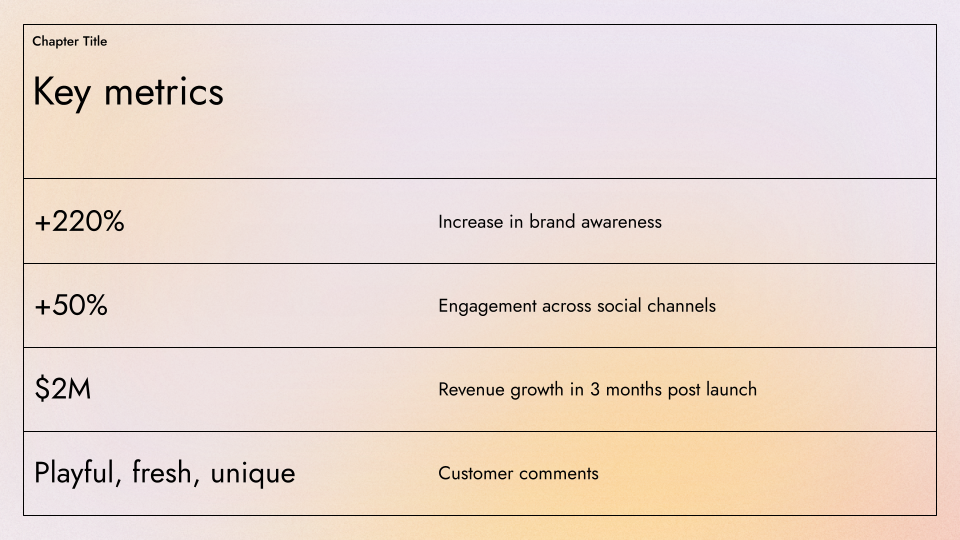 Chapter Title

Key metrics

| | |
|---|---|
| +220% | Increase in brand awareness |
| +50% | Engagement across social channels |
| \$2M | Revenue growth in 3 months post launch |
| Playful, fresh, unique | Customer comments |